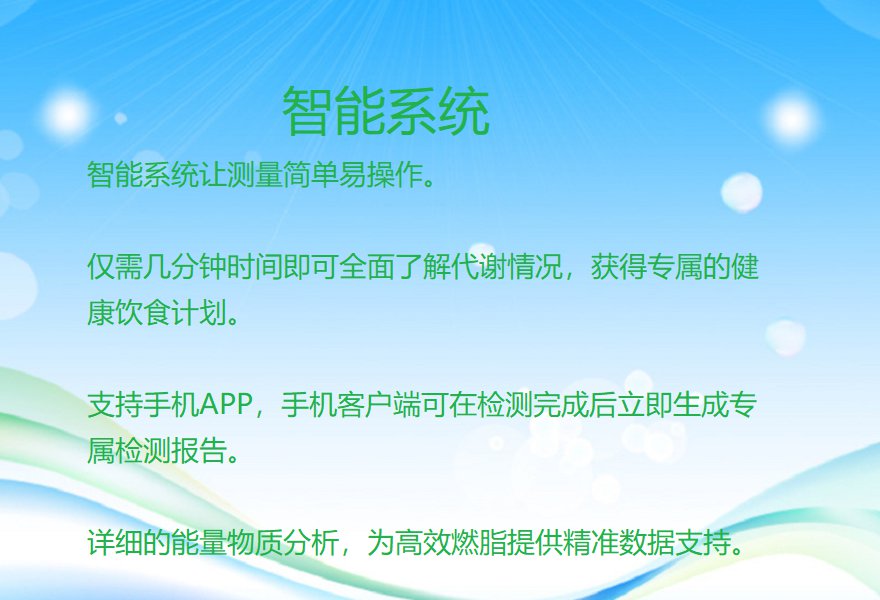 智能系统

智能系统让测量简单易操作。

仅需几分钟时间即可全面了解代谢情况，获得专属的健康饮食计划。

支持手机APP，手机客户端可在检测完成后立即生成专属检测报告。

详细的能量物质分析，为高效燃脂提供精准数据支持。